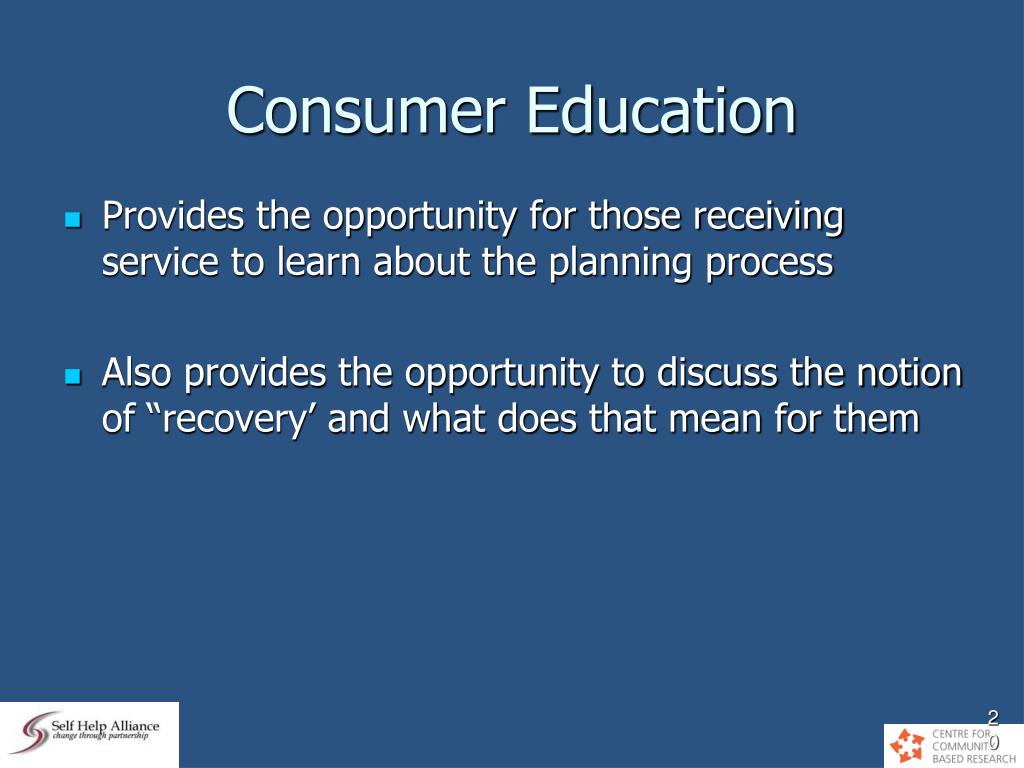 Consumer Education

Provides the opportunity for those receiving service to learn about the planning process

Also provides the opportunity to discuss the notion of “recovery’ and what does that mean for them

Self Help Alliance
change through partnership

20

CENTRE FOR
COMMUNITY
BASED RESEARCH